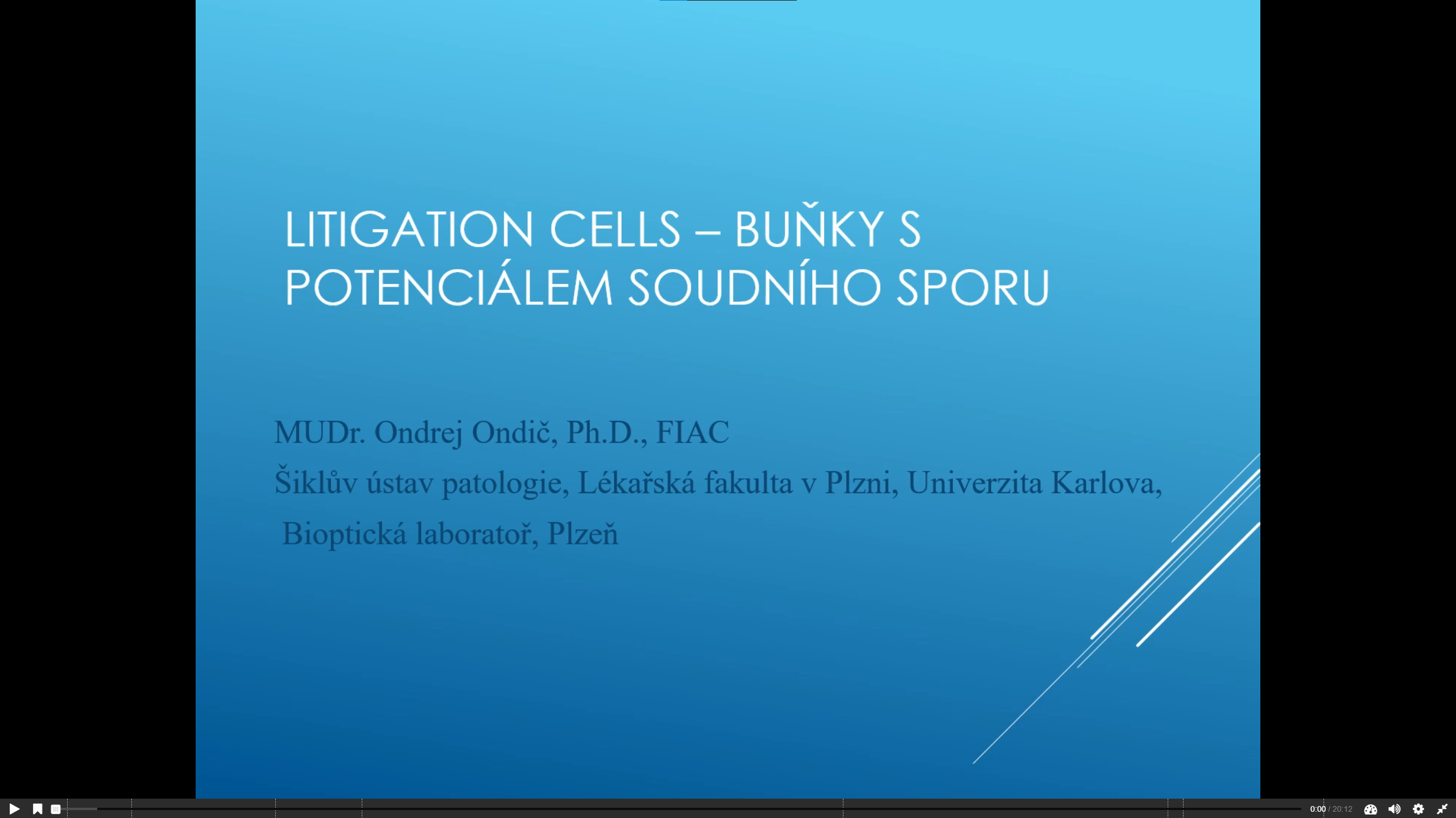 LITIGATION CELLS – BUŇKY S POTENCIÁLEM SOUDNÍHO SPORU

MUDr. Ondrej Ondič, Ph.D., FIAC
Šiklův ústav patologie, Lékařská fakulta v Plzni, Univerzita Karlova,
Bioptická laboratoř, Plzeň

0:00 / 20:12